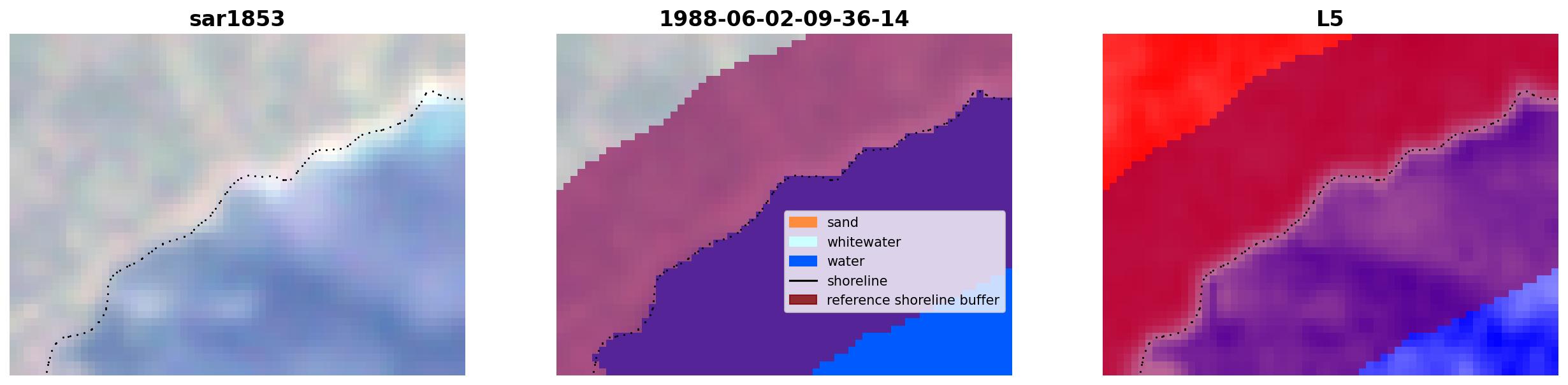 sar1853

1988-06-02-09-36-14

sand
whitewater
water
shoreline
reference shoreline buffer

L5